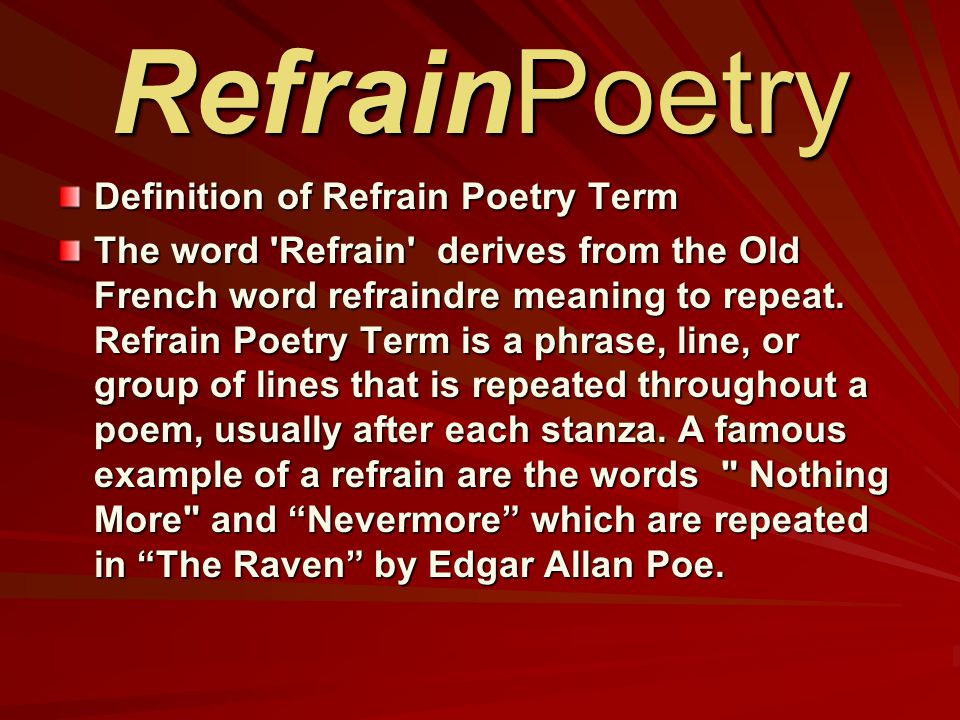 RefrainPoetry

Definition of Refrain Poetry Term

The word 'Refrain' derives from the Old French word refraindre meaning to repeat. Refrain Poetry Term is a phrase, line, or group of lines that is repeated throughout a poem, usually after each stanza. A famous example of a refrain are the words " Nothing More" and “Nevermore” which are repeated in “The Raven” by Edgar Allan Poe.